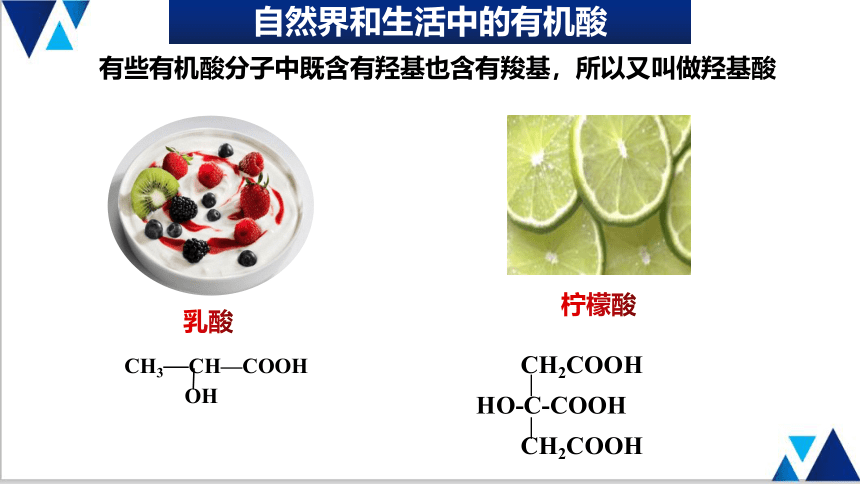 自然界和生活中的有机酸

有些有机酸分子中既含有羟基也含有羧基，所以又叫做羟基酸

乳酸

$CH_3—CH—COOH$
$OH$

柠檬酸

$CH_2COOH$
$HO-C-COOH$
$CH_2COOH$